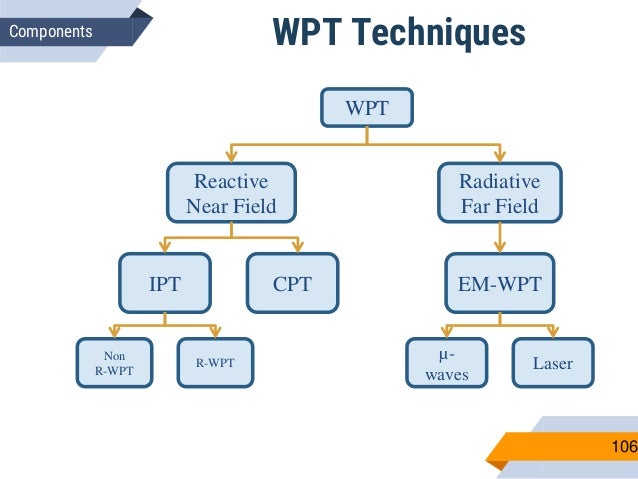 Components

WPT Techniques

WPT

Reactive Near Field

Radiative Far Field

IPT

CPT

EM-WPT

Non R-WPT

R-WPT

μ-waves

Laser

106